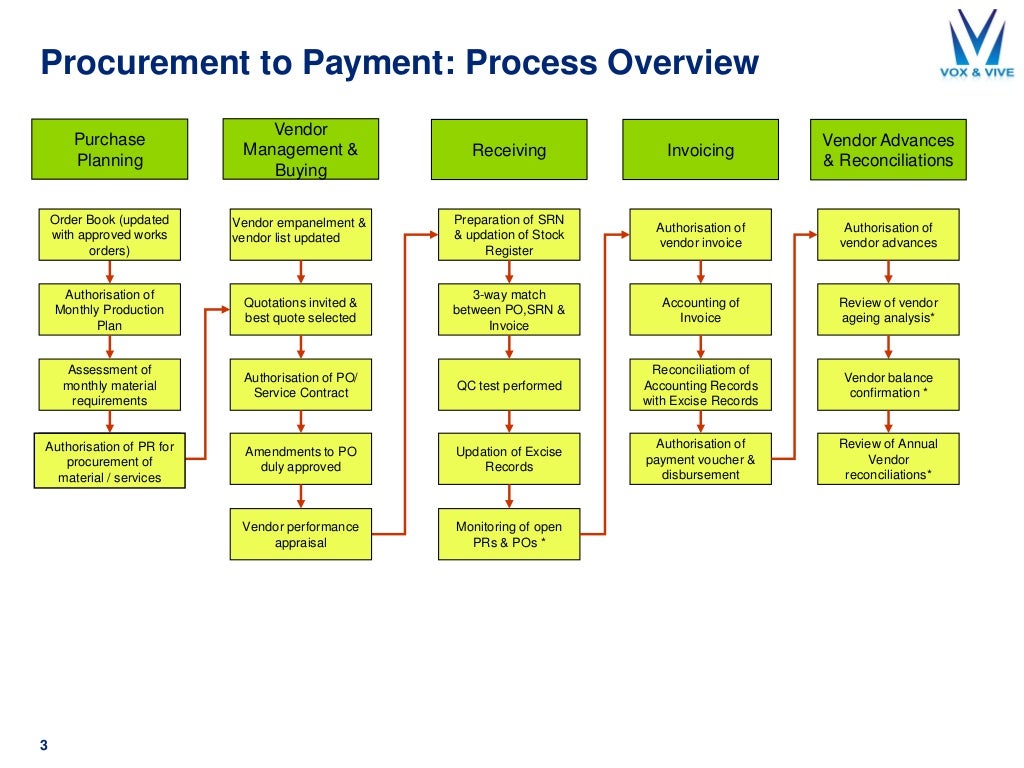 Procurement to Payment: Process Overview

VOX & VIVE

Purchase Planning

Order Book (updated with approved works orders)

Authorisation of Monthly Production Plan

Assessment of monthly material requirements

Authorisation of PR for procurement of material / services

Vendor Management & Buying

Vendor empanelment & vendor list updated

Quotations invited & best quote selected

Authorisation of PO/ Service Contract

Amendments to PO duly approved

Vendor performance appraisal

Receiving

Preparation of SRN & updation of Stock Register

3-way match between PO,SRN & Invoice

QC test performed

Updation of Excise Records

Monitoring of open PRs & POs *

Invoicing

Authorisation of vendor invoice

Accounting of Invoice

Reconciliatiom of Accounting Records with Excise Records

Authorisation of payment voucher & disbursement

Vendor Advances & Reconciliations

Authorisation of vendor advances

Review of vendor ageing analysis*

Vendor balance confirmation *

Review of Annual Vendor reconciliations*

3